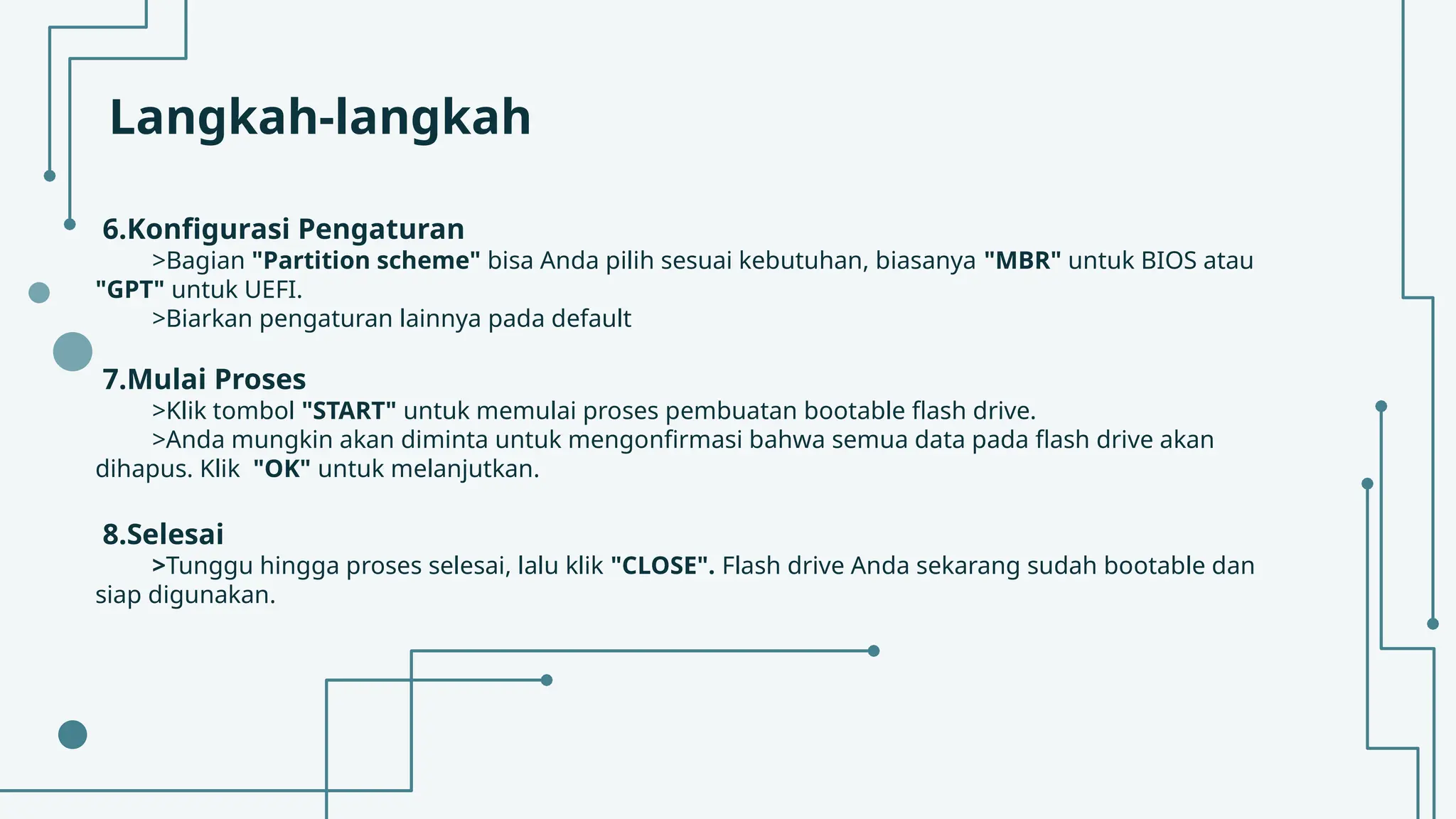 Langkah-langkah

6.Konfigurasi Pengaturan
>Bagian "Partition scheme" bisa Anda pilih sesuai kebutuhan, biasanya "MBR" untuk BIOS atau "GPT" untuk UEFI.
>Biarkan pengaturan lainnya pada default

7.Mulai Proses
>Klik tombol "START" untuk memulai proses pembuatan bootable flash drive.
>Anda mungkin akan diminta untuk mengonfirmasi bahwa semua data pada flash drive akan dihapus. Klik "OK" untuk melanjutkan.

8.Selesai
>Tunggu hingga proses selesai, lalu klik "CLOSE". Flash drive Anda sekarang sudah bootable dan siap digunakan.